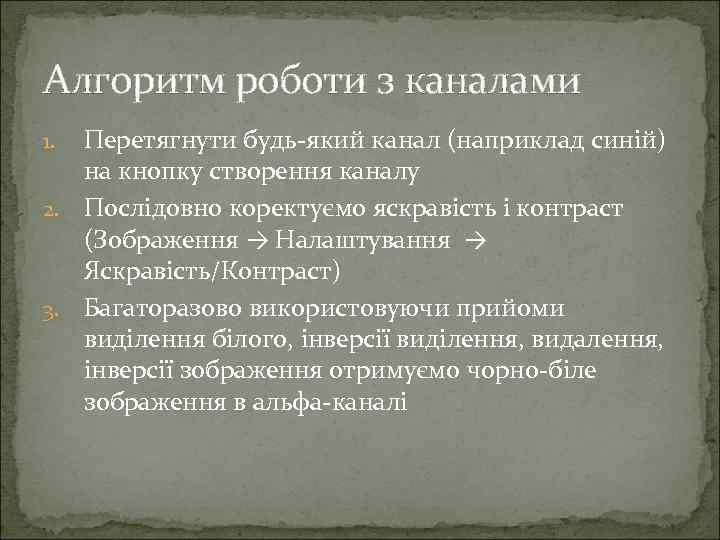 Алгоритм роботи з каналами

1. Перетягнути будь-який канал (наприклад синій) на кнопку створення каналу
2. Послідовно коректуємо яскравість і контраст (Зображення → Налаштування → Яскравість/Контраст)
3. Багаторазово використовуючи прийоми виділення білого, інверсії виділення, видалення, інверсії зображення отримуємо чорно-біле зображення в альфа-каналі